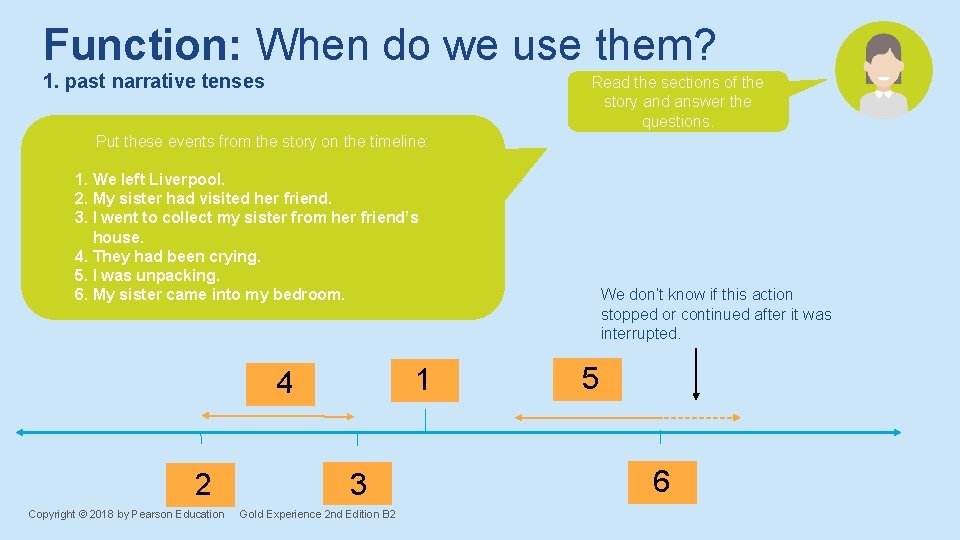 Function: When do we use them?

1. past narrative tenses

Read the sections of the story and answer the questions.

Put these events from the story on the timeline:

1. We left Liverpool.
2. My sister had visited her friend.
3. I went to collect my sister from her friend's house.
4. They had been crying.
5. I was unpacking.
6. My sister came into my bedroom.

We don't know if this action stopped or continued after it was interrupted.

4

1

5

2

3

6

Copyright © 2018 by Pearson Education

Gold Experience 2nd Edition B2